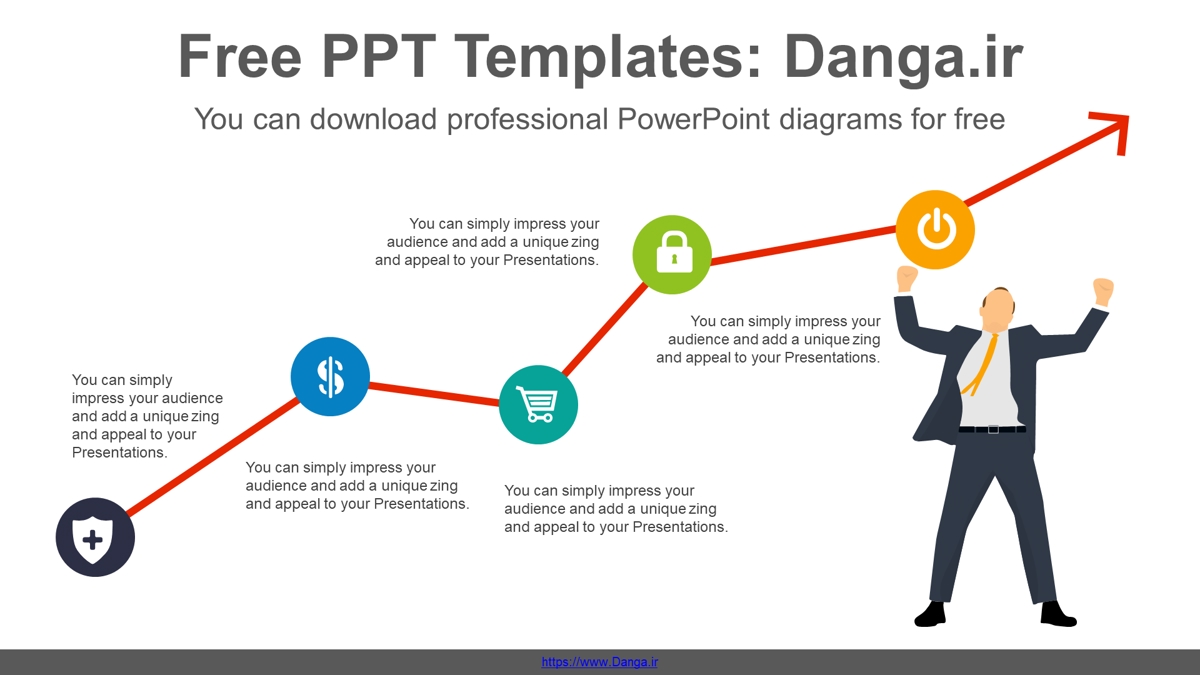 Free PPT Templates: Danga.ir

You can download professional PowerPoint diagrams for free

You can simply impress your audience and add a unique zing and appeal to your Presentations.

You can simply impress your audience and add a unique zing and appeal to your Presentations.

You can simply impress your audience and add a unique zing and appeal to your Presentations.

You can simply impress your audience and add a unique zing and appeal to your Presentations.

You can simply impress your audience and add a unique zing and appeal to your Presentations.

https://www.Danga.ir